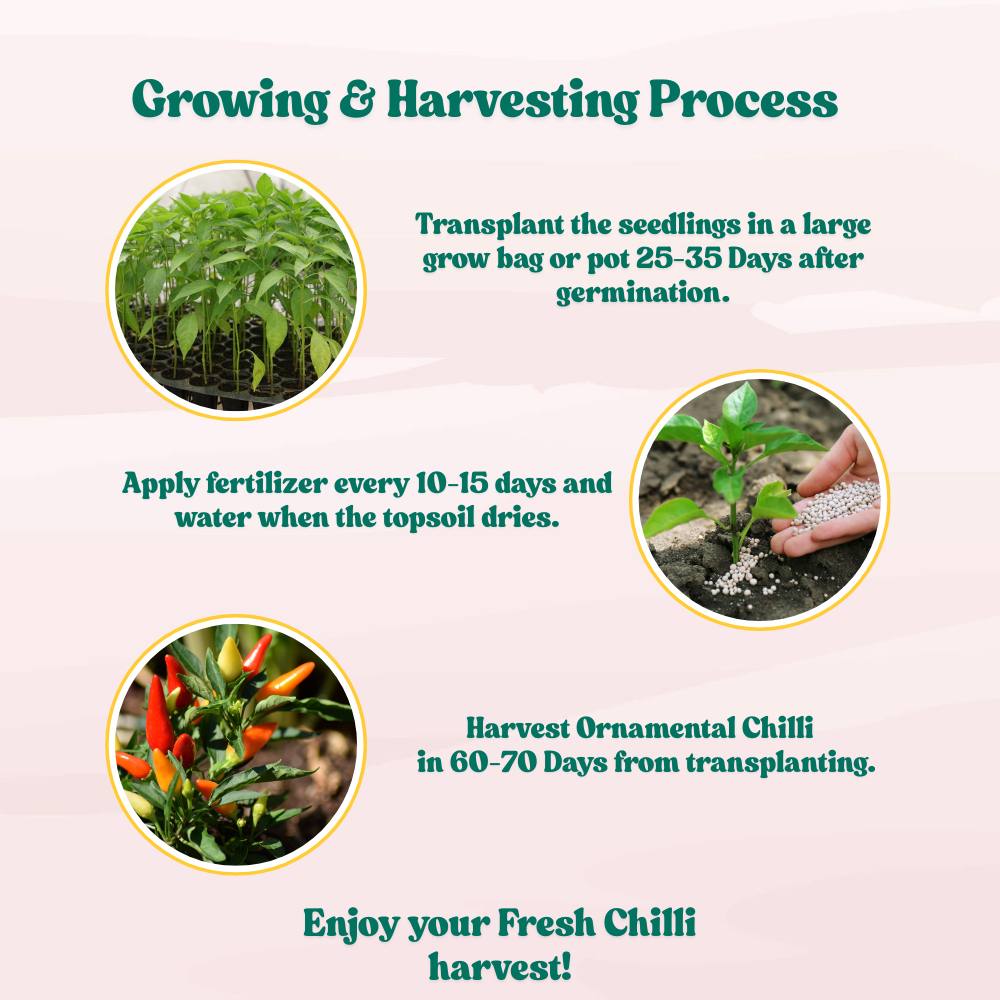 Growing & Harvesting Process

Transplant the seedlings in a large grow bag or pot 25-35 Days after germination.

Apply fertilizer every 10-15 days and water when the topsoil dries.

Harvest Ornamental Chilli in 60-70 Days from transplanting.

Enjoy your Fresh Chilli harvest!